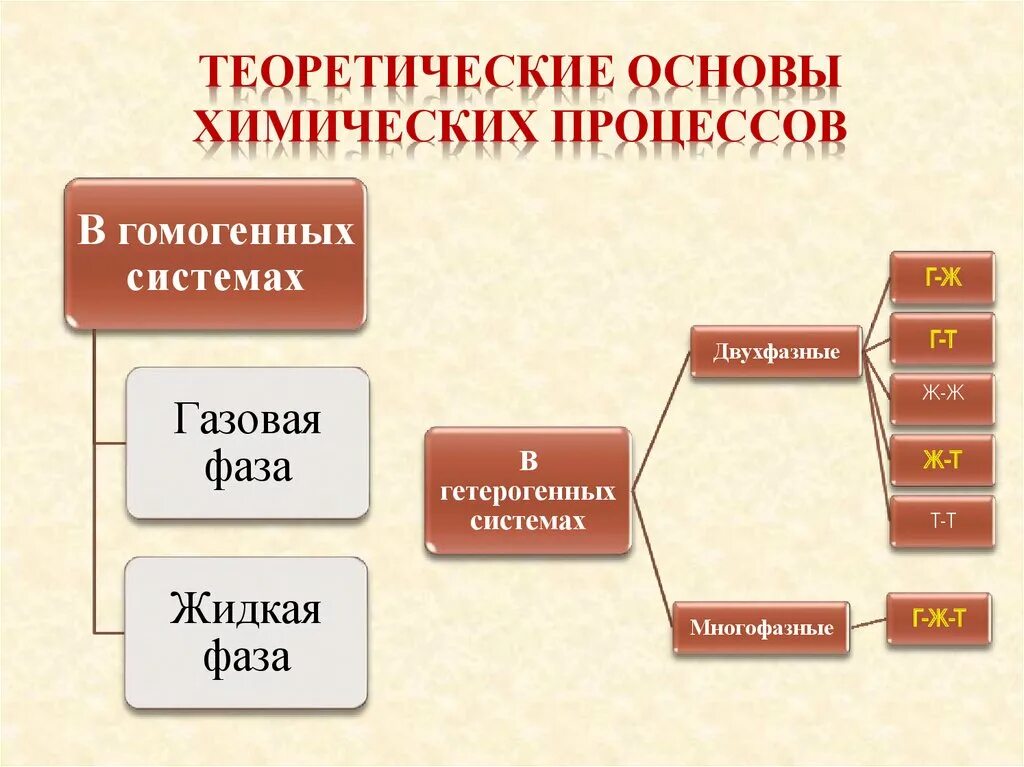 ТЕОРЕТИЧЕСКИЕ ОСНОВЫ ХИМИЧЕСКИХ ПРОЦЕССОВ

В гомогенных системах

Газовая фаза

Жидкая фаза

В гетерогенных системах

Двухфазные

Г-Ж

Г-Т

Ж-Ж

Ж-Т

Т-Т

Многофазные

Г-Ж-Т